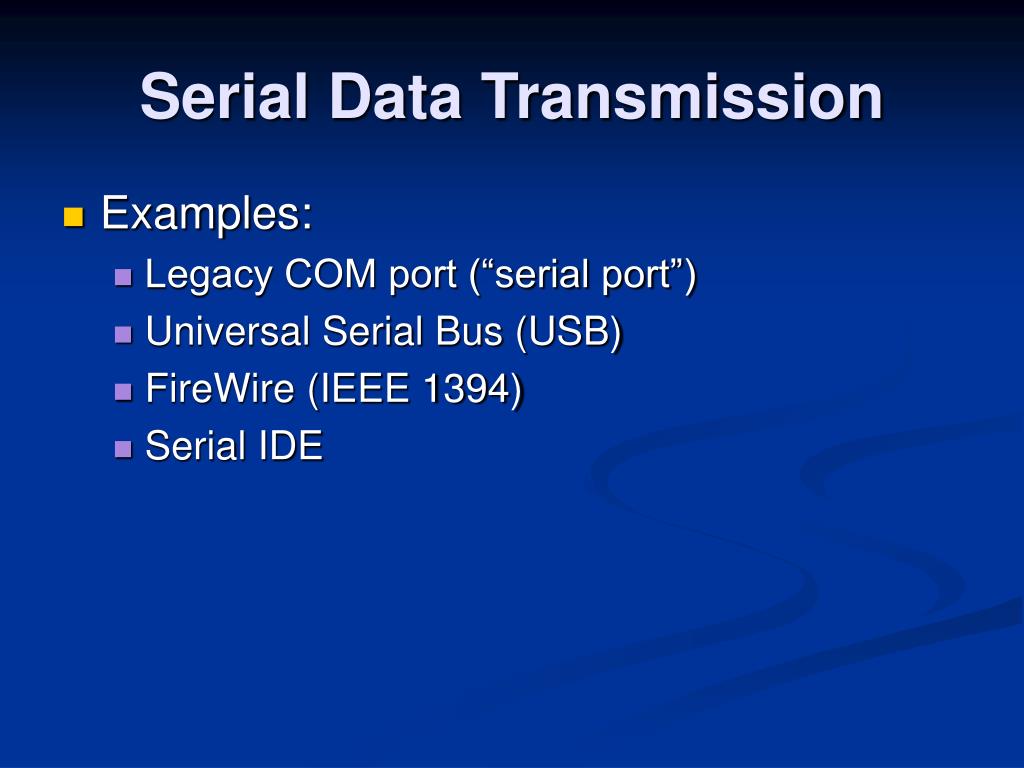 Serial Data Transmission

Examples:
Legacy COM port (“serial port”)
Universal Serial Bus (USB)
FireWire (IEEE 1394)
Serial IDE